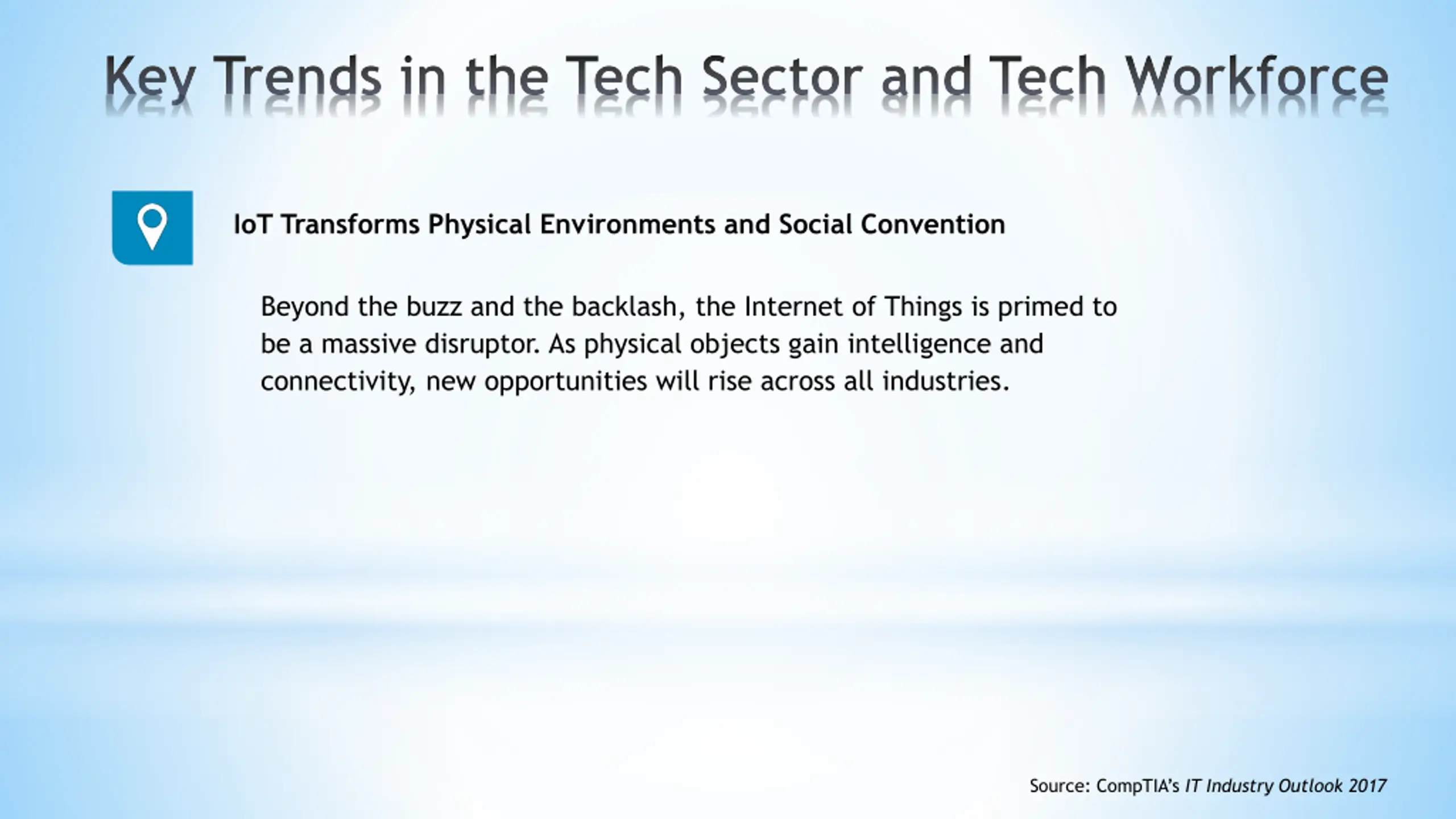 Key Trends in the Tech Sector and Tech Workforce

IoT Transforms Physical Environments and Social Convention

Beyond the buzz and the backlash, the Internet of Things is primed to be a massive disruptor. As physical objects gain intelligence and connectivity, new opportunities will rise across all industries.

Source: CompTIA's IT Industry Outlook 2017